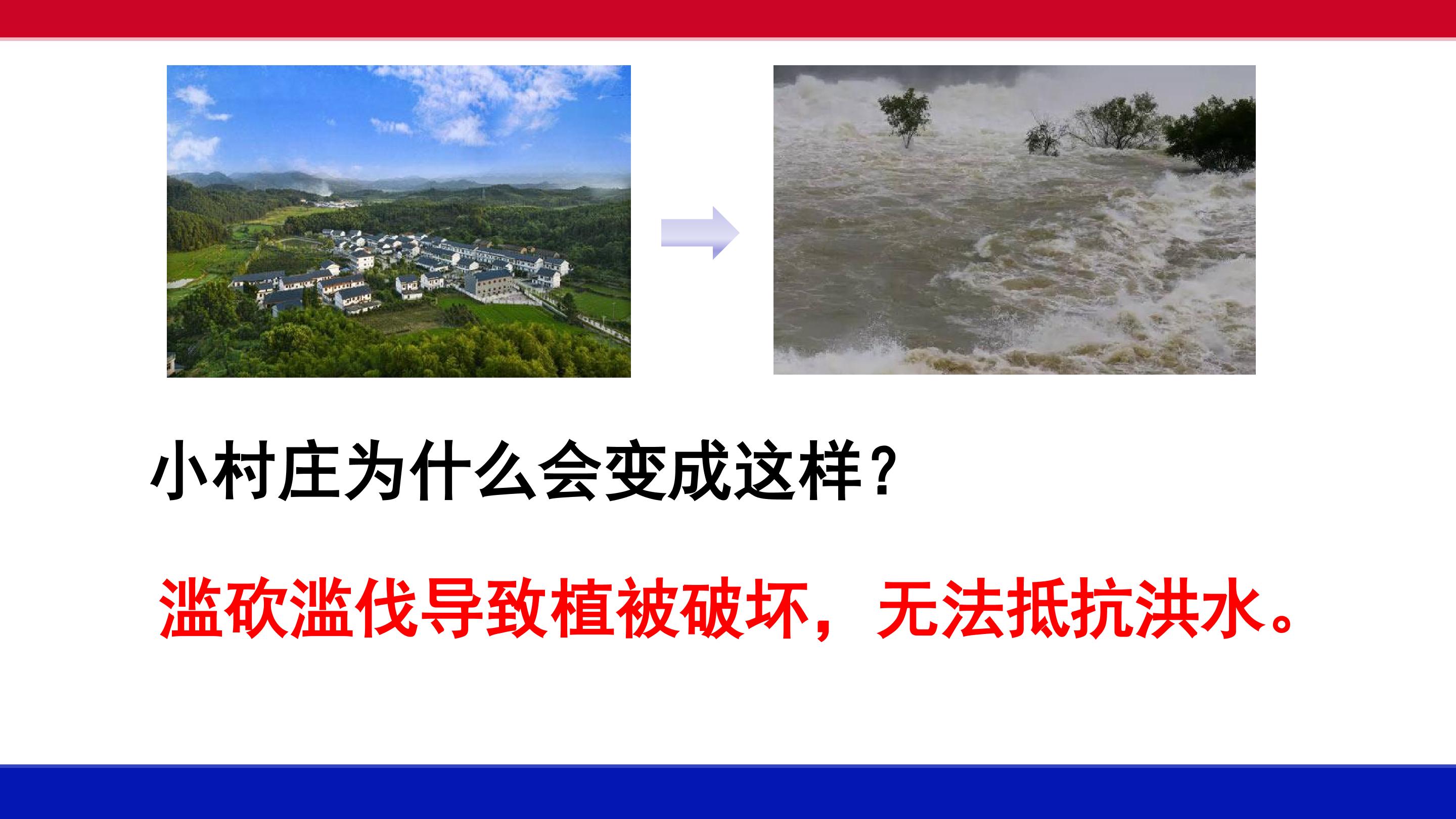 小村庄为什么会变成这样？

滥砍滥伐导致植被破坏，无法抵抗洪水。